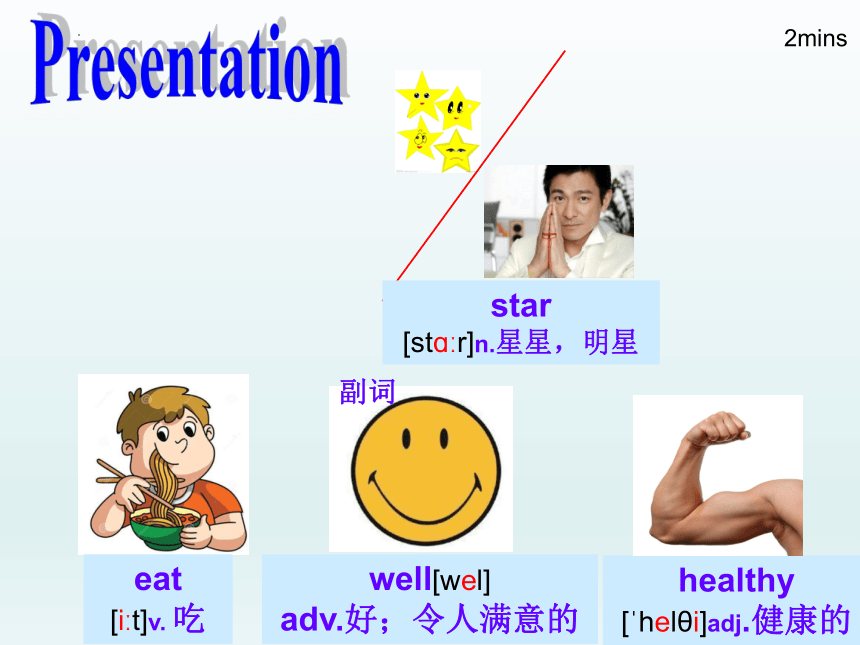 Presentation

2mins

star
[stɑːr]n.星星，明星

副词

eat
[iːt]v. 吃

well[wel]
adv.好；令人满意的

healthy
[ˈhelθi]adj.健康的